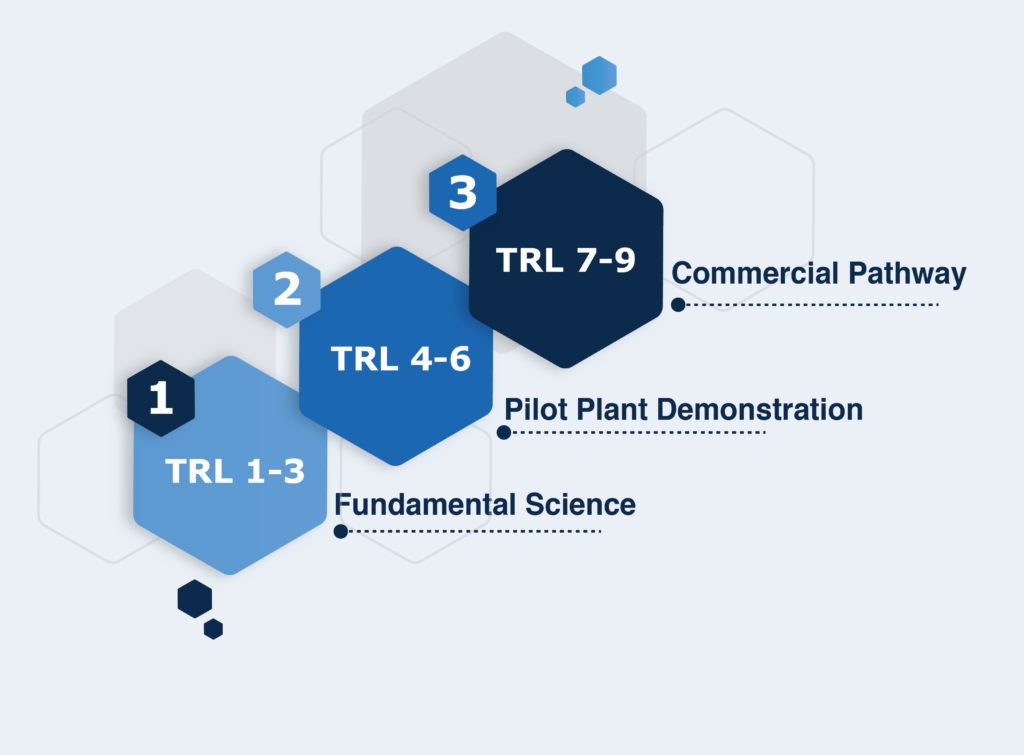 3
TRL 7-9
Commercial Pathway

2
TRL 4-6
Pilot Plant Demonstration

1
TRL 1-3
Fundamental Science